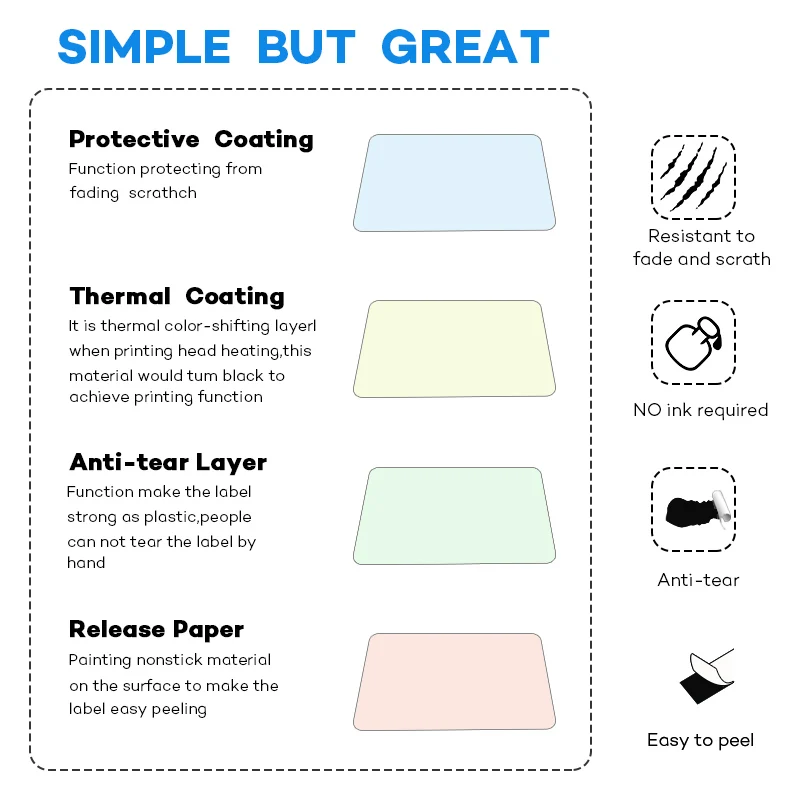 SIMPLE BUT GREAT

Protective Coating
Function protecting from fading scrathch

Thermal Coating
It is thermal color-shifting layerl when printing head heating,this material would tum black to achieve printing function

Anti-tear Layer
Function make the label strong as plastic,people can not tear the label by hand

Release Paper
Painting nonstick material on the surface to make the label easy peeling

Resistant to fade and scrath

NO ink required

Anti-tear

Easy to peel